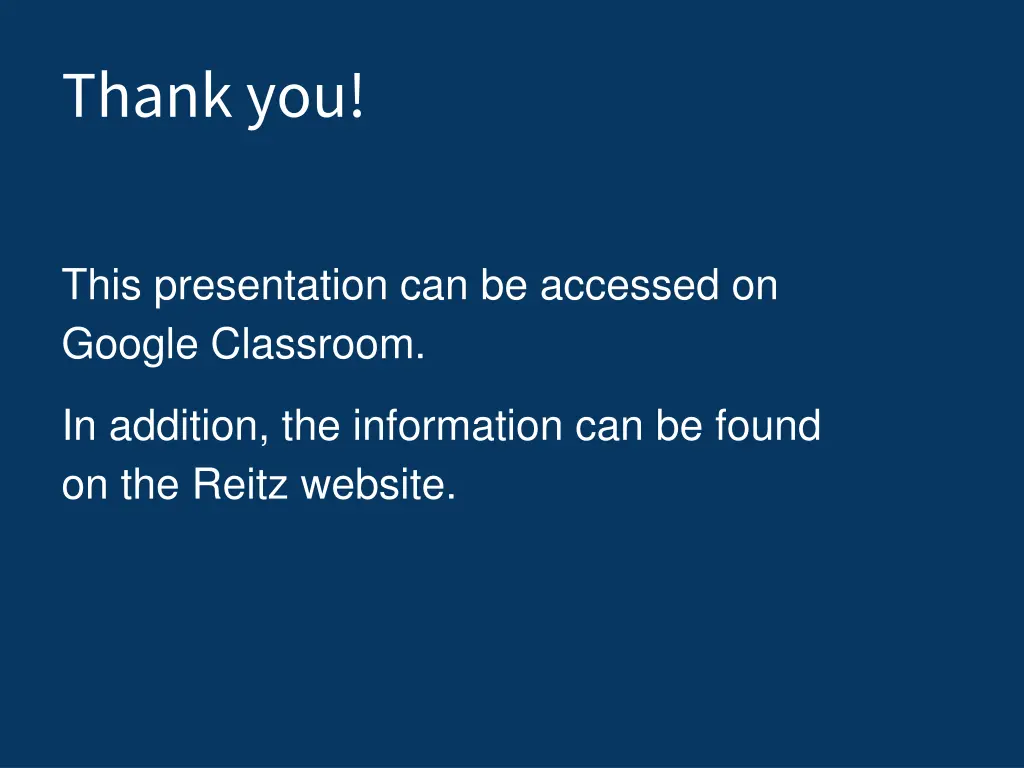 Thank you!

This presentation can be accessed on Google Classroom.

In addition, the information can be found on the Reitz website.